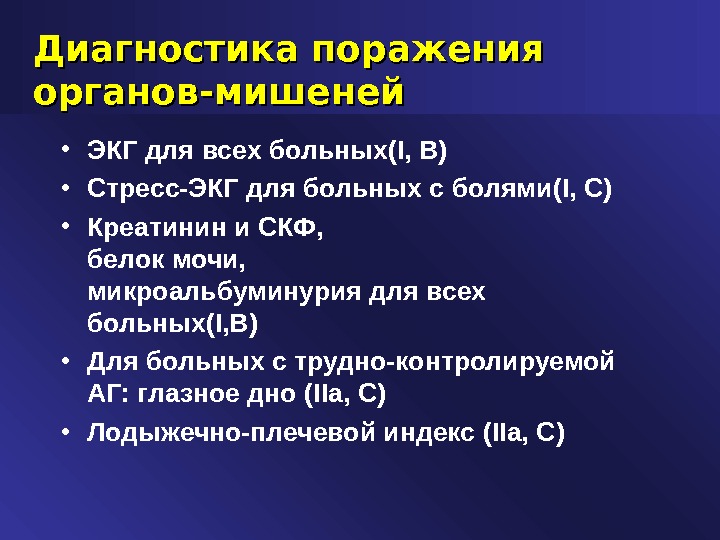 Диагностика поражения органов-мишеней

• ЭКГ для всех больных(I, B)
• Стресс-ЭКГ для больных с болями(I, C)
• Креатинин и СКФ,
белок мочи,
микроальбуминурия для всех больных(I,B)
• Для больных с трудно-контролируемой АГ: глазное дно (IIa, C)
• Лодыжечно-плечевой индекс (IIa, C)